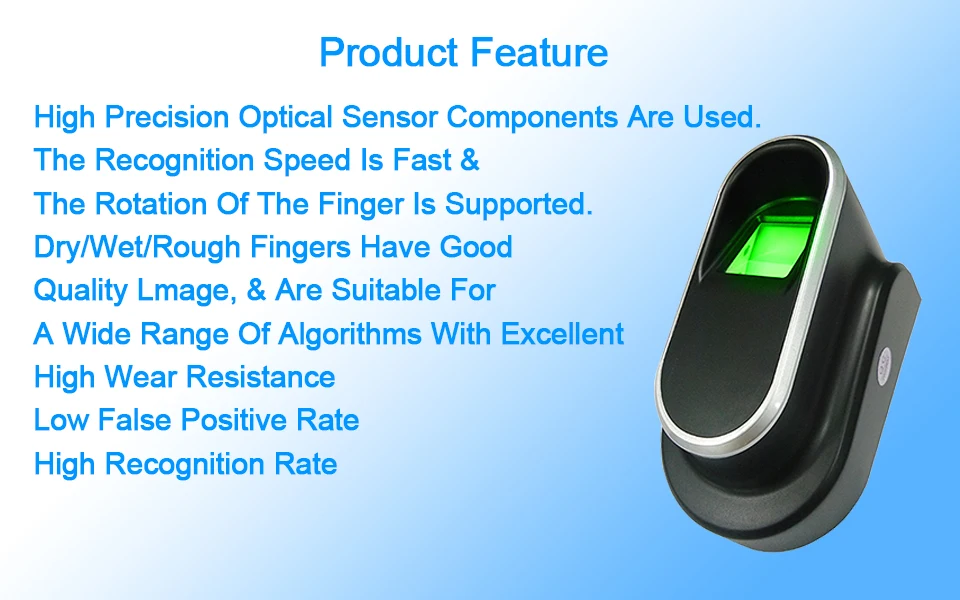 Product Feature

High Precision Optical Sensor Components Are Used.
The Recognition Speed Is Fast &
The Rotation Of The Finger Is Supported.
Dry/Wet/Rough Fingers Have Good
Quality Lmage, & Are Suitable For
A Wide Range Of Algorithms With Excellent
High Wear Resistance
Low False Positive Rate
High Recognition Rate